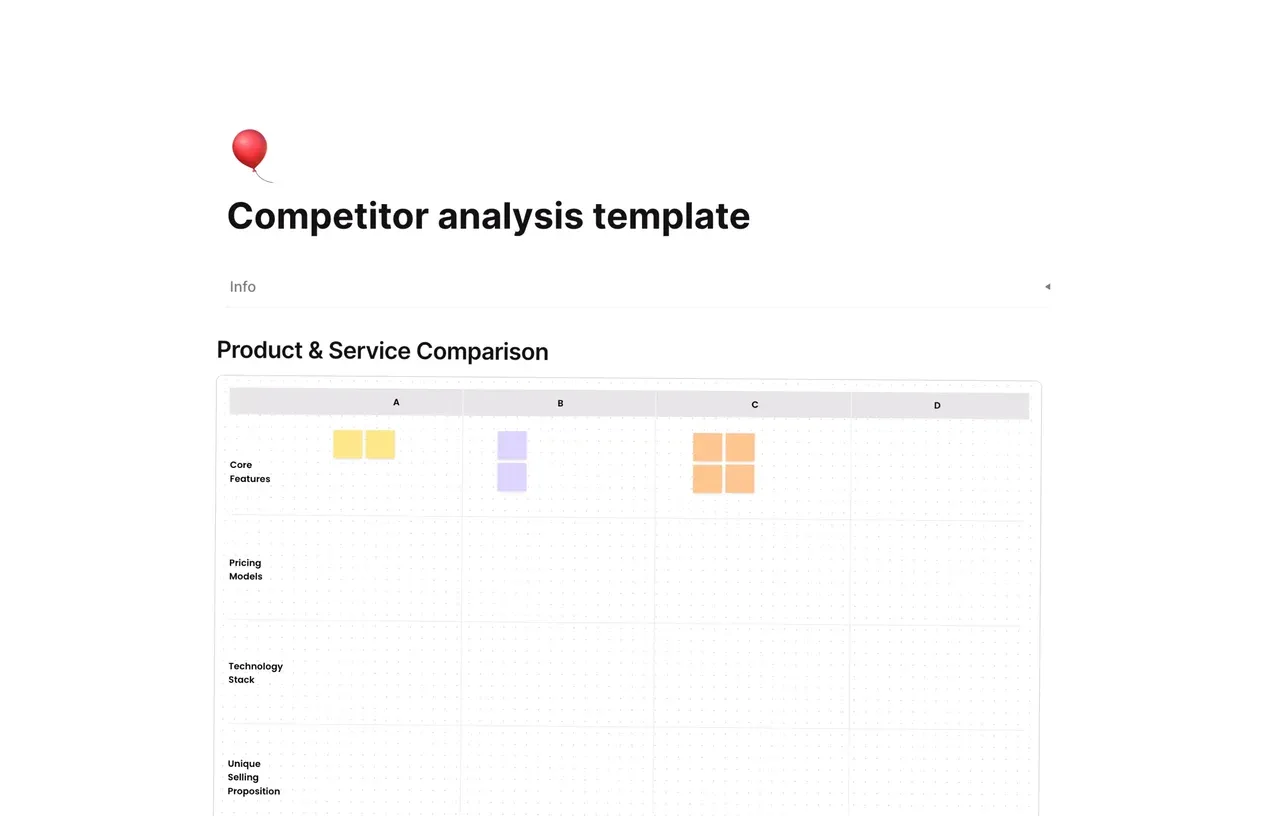 Competitor analysis template

Info

Product & Service Comparison

| | A | B | C | D |
|---|---|---|---|---|
| Core Features | | | | |
| Pricing Models | | | | |
| Technology Stack | | | | |
| Unique Selling Proposition | | | | |